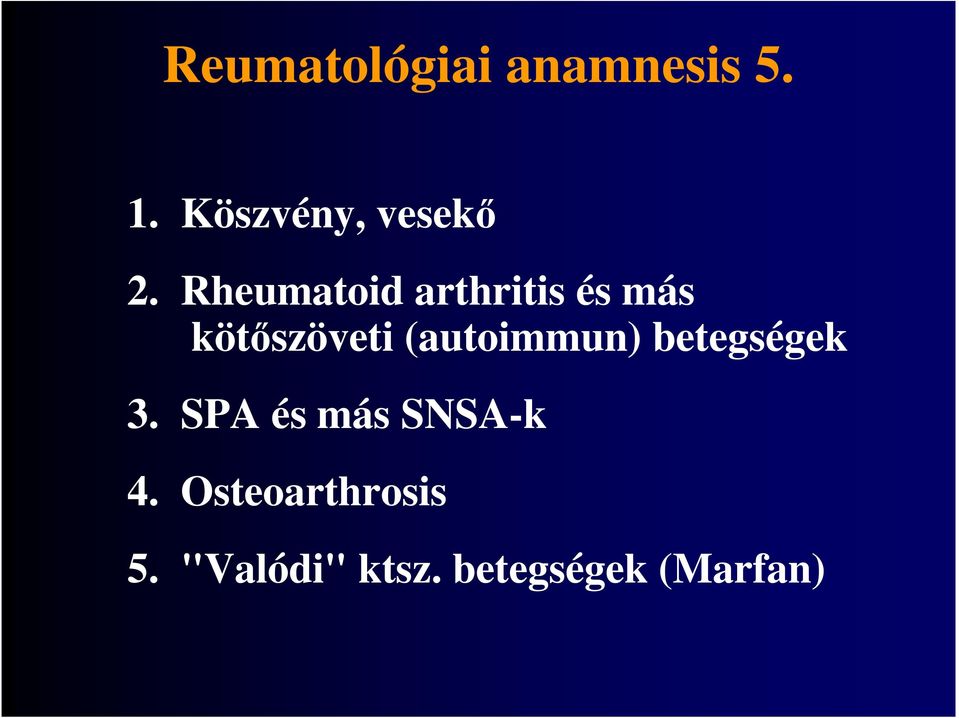 Reumatológiai anamnesis 5.

1. Köszvény, vesekő

2. Rheumatoid arthritis és más kötőszöveti (autoimmun) betegségek

3. SPA és más SNSA-k

4. Osteoarthrosis

5. "Valódi" ktsz. betegségek (Marfan)